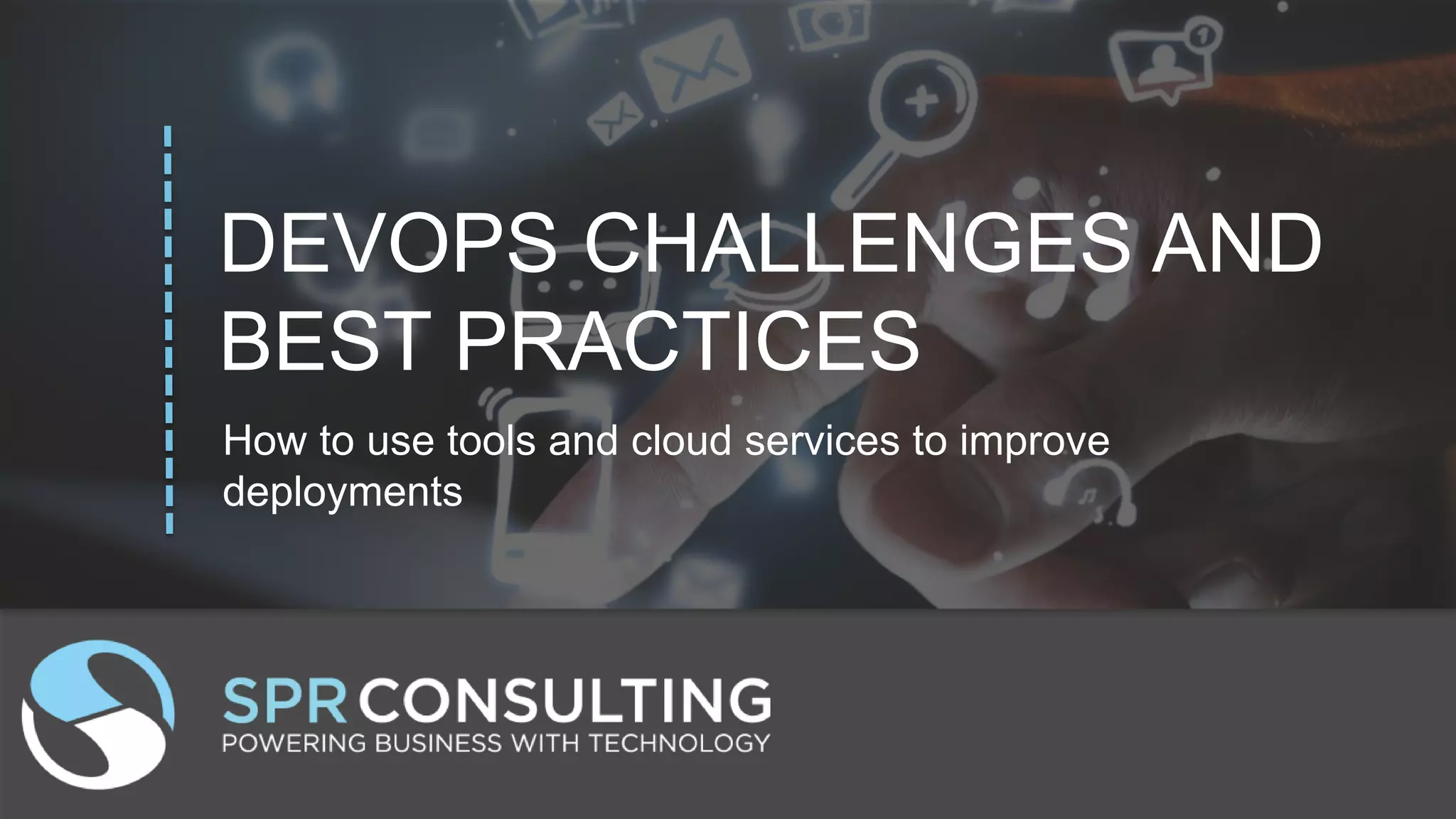 DEVOPS CHALLENGES AND BEST PRACTICES

How to use tools and cloud services to improve deployments

SPR CONSULTING
POWERING BUSINESS WITH TECHNOLOGY